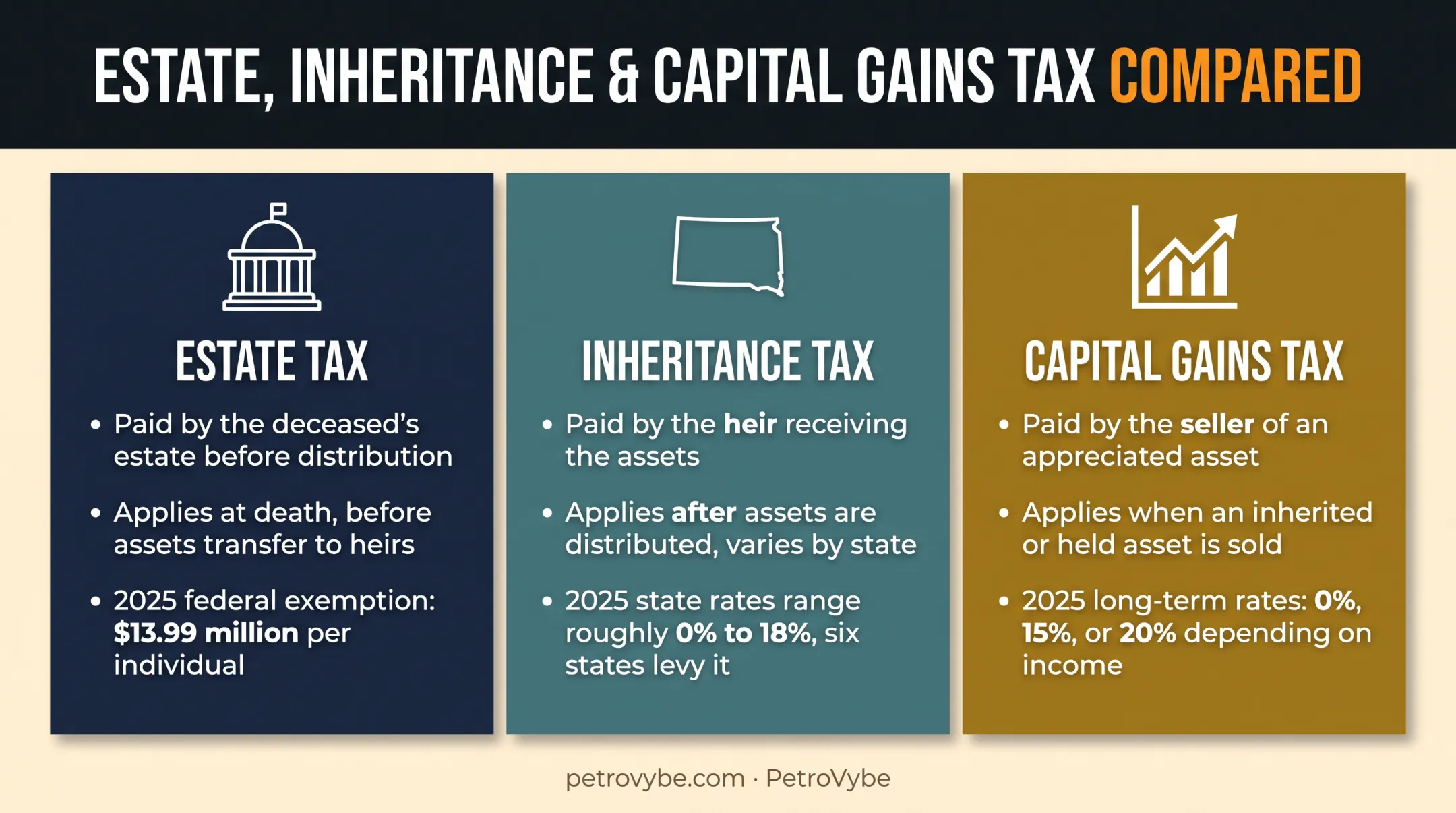 ESTATE, INHERITANCE & CAPITAL GAINS TAX COMPARED

ESTATE TAX

• Paid by the deceased's estate before distribution

• Applies at death, before assets transfer to heirs

• 2025 federal exemption: $13.99 million per individual

INHERITANCE TAX

• Paid by the heir receiving the assets

• Applies after assets are distributed, varies by state

• 2025 state rates range roughly 0% to 18%, six states levy it

CAPITAL GAINS TAX

• Paid by the seller of an appreciated asset

• Applies when an inherited or held asset is sold

• 2025 long-term rates: 0%, 15%, or 20% depending on income

petrovybe.com · PetroVybe